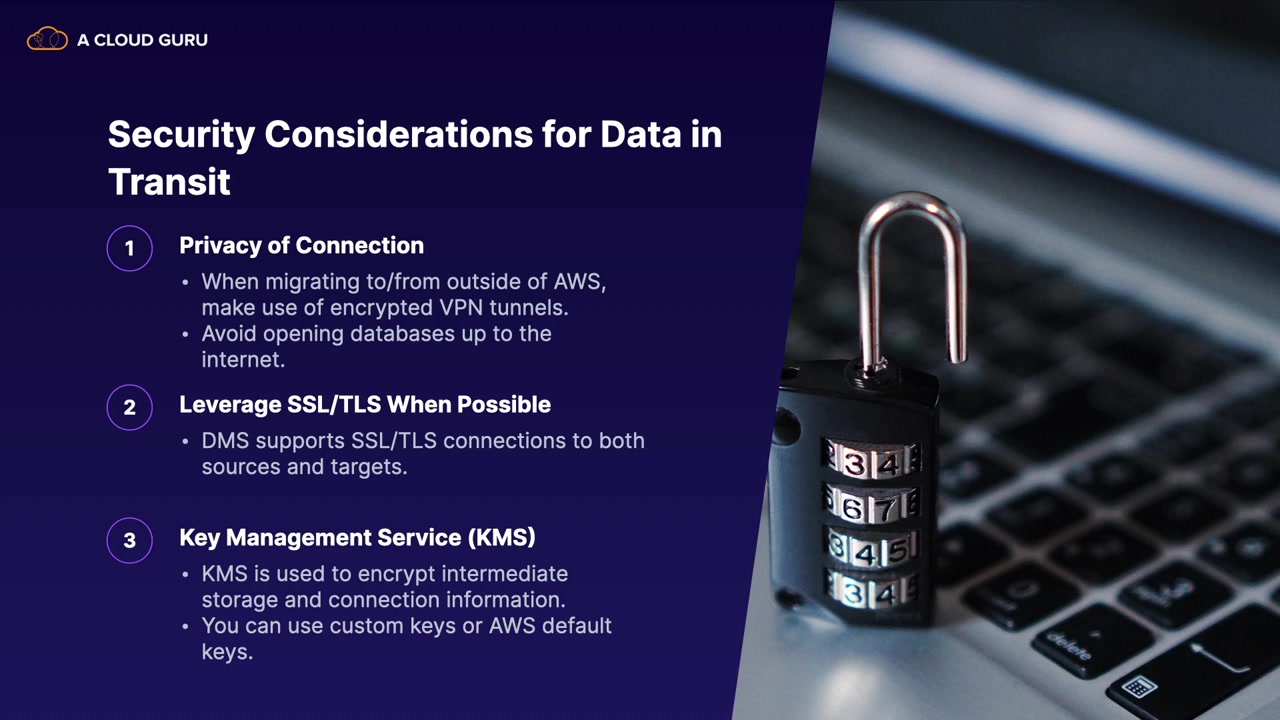 A CLOUD GURU

Security Considerations for Data in Transit

1 Privacy of Connection

• When migrating to/from outside of AWS, make use of encrypted VPN tunnels.
• Avoid opening databases up to the internet.

2 Leverage SSL/TLS When Possible

• DMS supports SSL/TLS connections to both sources and targets.

3 Key Management Service (KMS)

• KMS is used to encrypt intermediate storage and connection information.
• You can use custom keys or AWS default keys.

3 4
6 7
3 4 5
3 4

delete